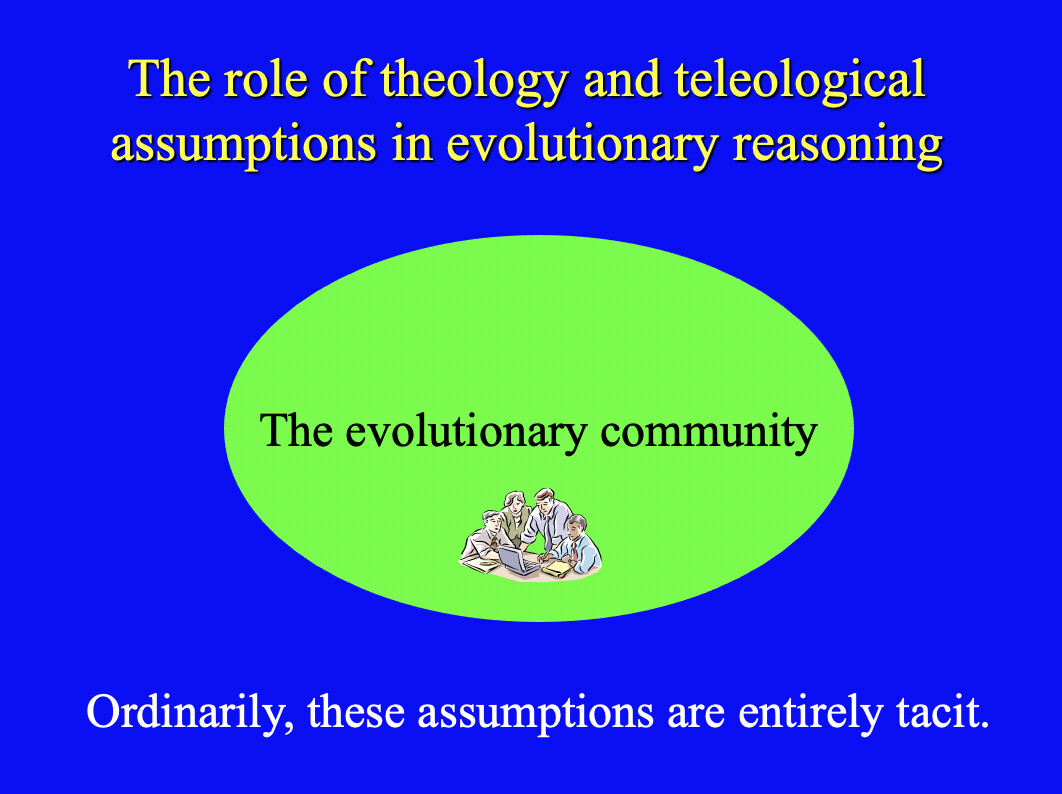 The role of theology and teleological assumptions in evolutionary reasoning

The evolutionary community

Ordinarily, these assumptions are entirely tacit.